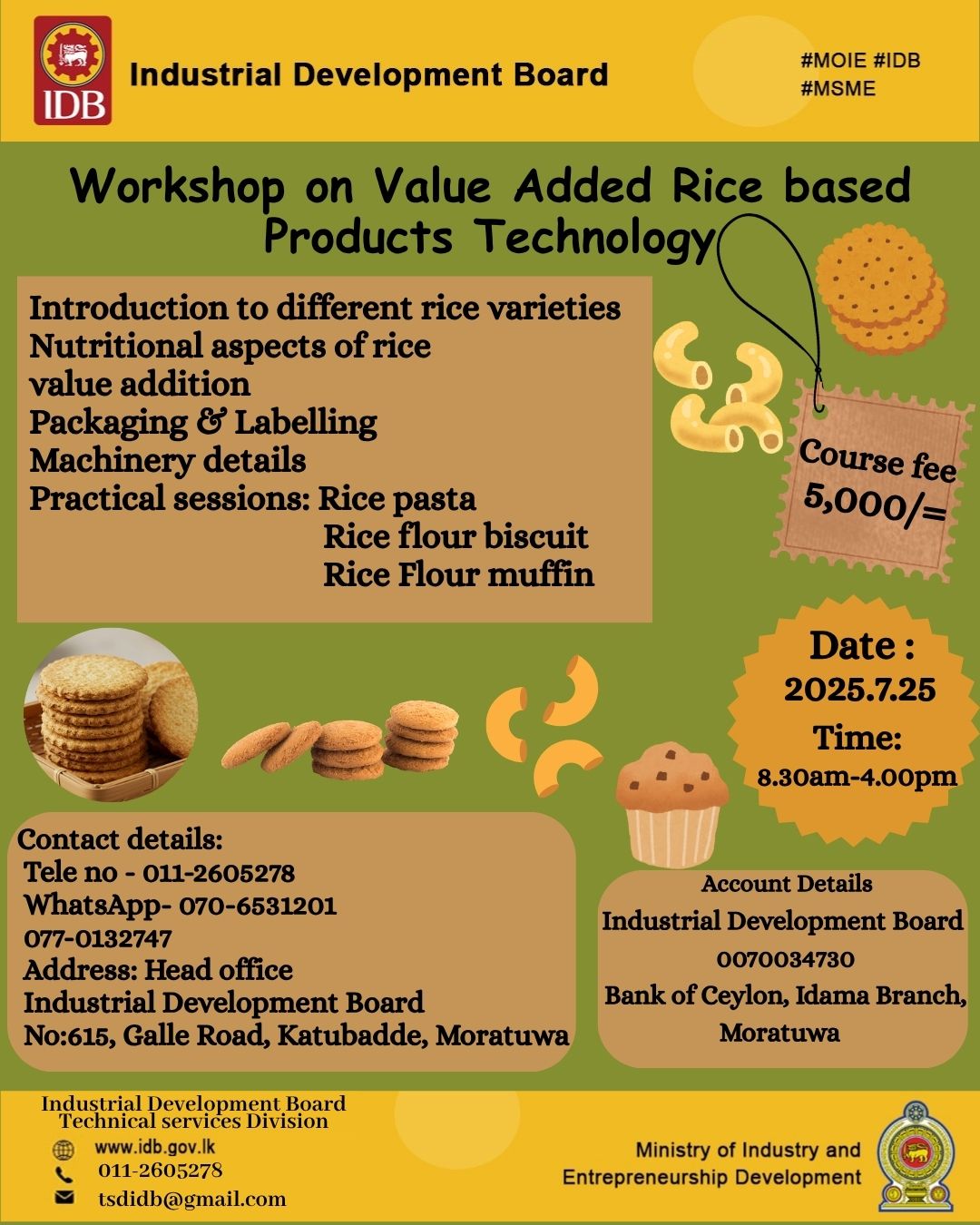 IDB

Industrial Development Board

#MOIE #IDB
#MSME

Workshop on Value Added Rice based Products Technology

Introduction to different rice varieties
Nutritional aspects of rice
value addition
Packaging & Labelling
Machinery details
Practical sessions: Rice pasta
Rice flour biscuit
Rice Flour muffin

Course fee
5,000/=

Date :
2025.7.25
Time:
8.30am-4.00pm

Contact details:
Tele no - 011-2605278
WhatsApp- 070-6531201
077-0132747
Address: Head office
Industrial Development Board
No:615, Galle Road, Katubadde, Moratuwa

Account Details
Industrial Development Board
0070034730
Bank of Ceylon, Idama Branch,
Moratuwa

Industrial Development Board
Technical services Division
www.idb.gov.lk
011-2605278
tsdidb@gmail.com

Ministry of Industry and
Entrepreneurship Development